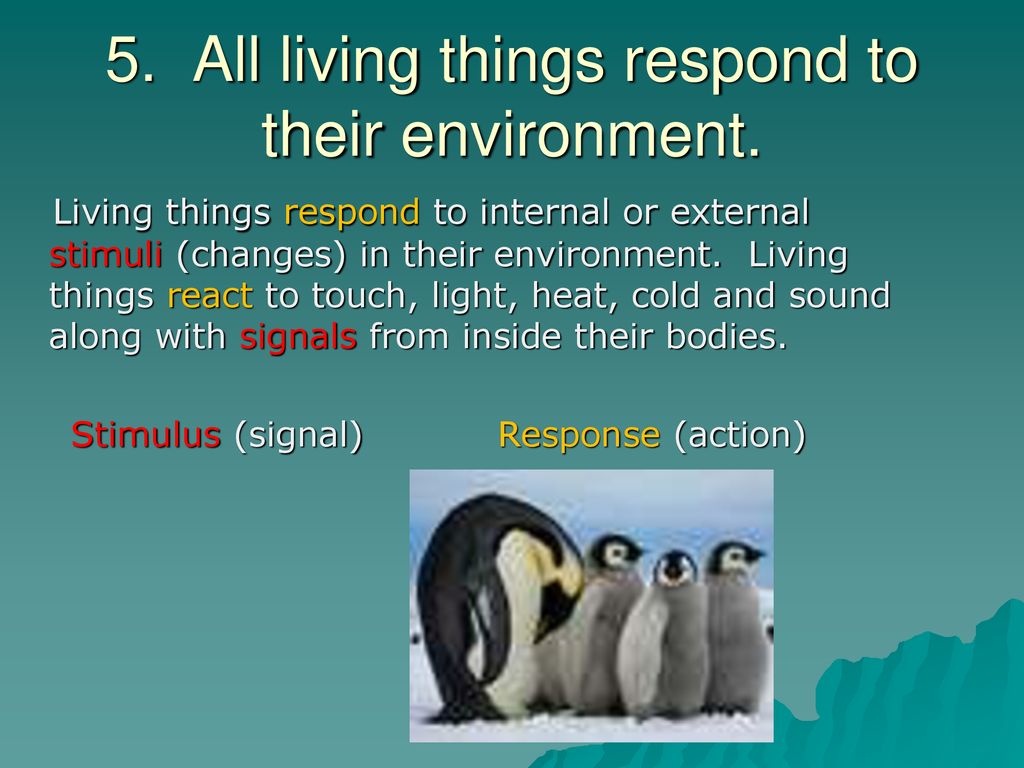 5. All living things respond to their environment.

Living things respond to internal or external stimuli (changes) in their environment. Living things react to touch, light, heat, cold and sound along with signals from inside their bodies.

Stimulus (signal) Response (action)